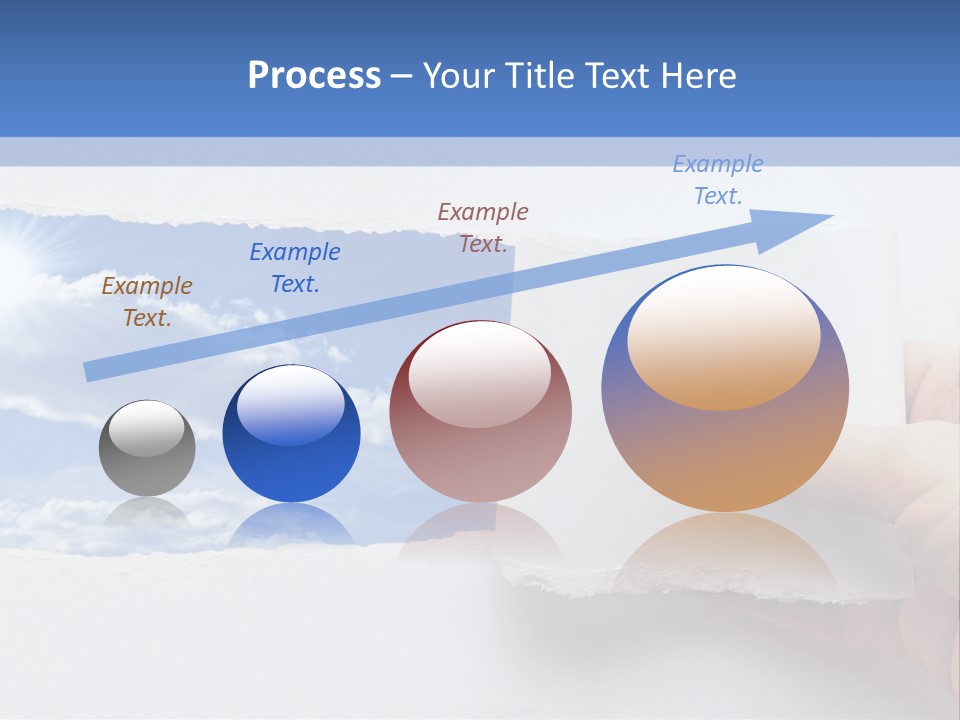 Process – Your Title Text Here

Example Text.

Example Text.

Example Text.

Example Text.